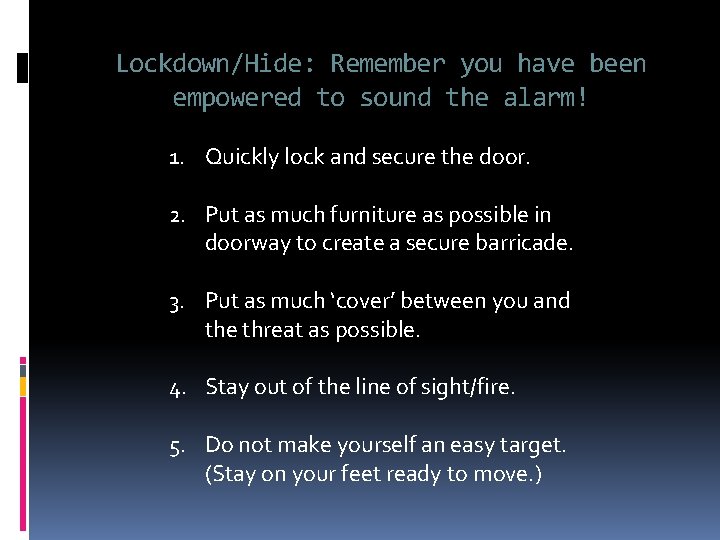 Lockdown/Hide: Remember you have been empowered to sound the alarm!

1. Quickly lock and secure the door.

2. Put as much furniture as possible in doorway to create a secure barricade.

3. Put as much ‘cover’ between you and the threat as possible.

4. Stay out of the line of sight/fire.

5. Do not make yourself an easy target. (Stay on your feet ready to move.)